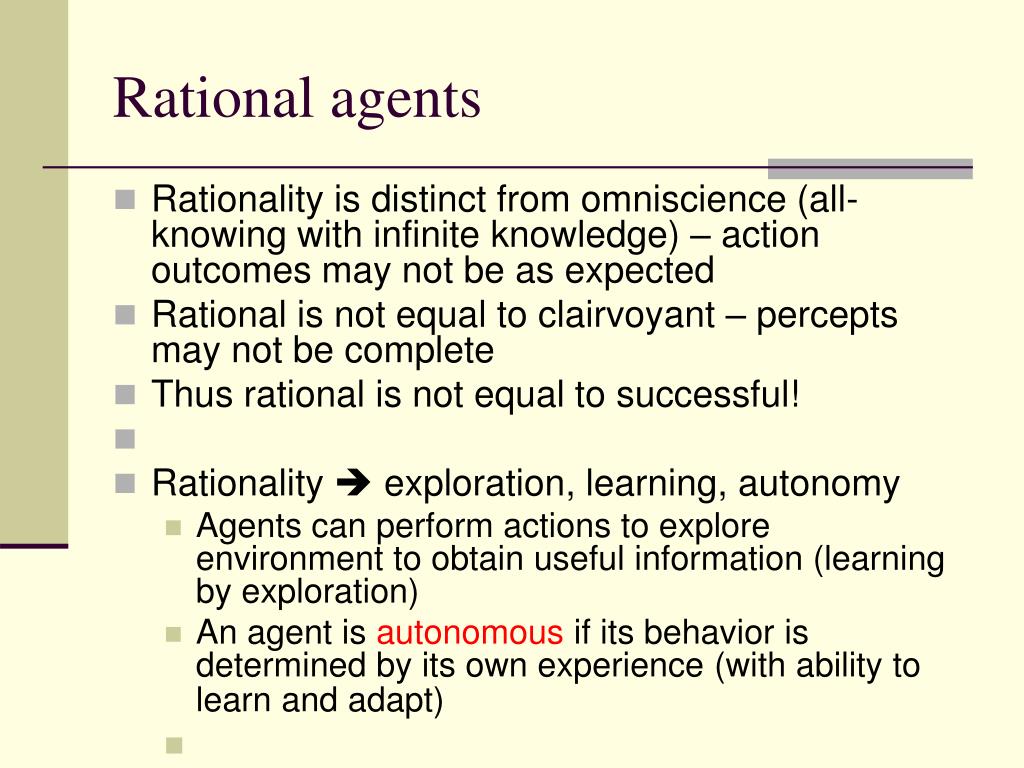 Rational agents

Rationality is distinct from omniscience (all-knowing with infinite knowledge) – action outcomes may not be as expected

Rational is not equal to clairvoyant – percepts may not be complete

Thus rational is not equal to successful!

Rationality ➔ exploration, learning, autonomy

Agents can perform actions to explore environment to obtain useful information (learning by exploration)

An agent is autonomous if its behavior is determined by its own experience (with ability to learn and adapt)